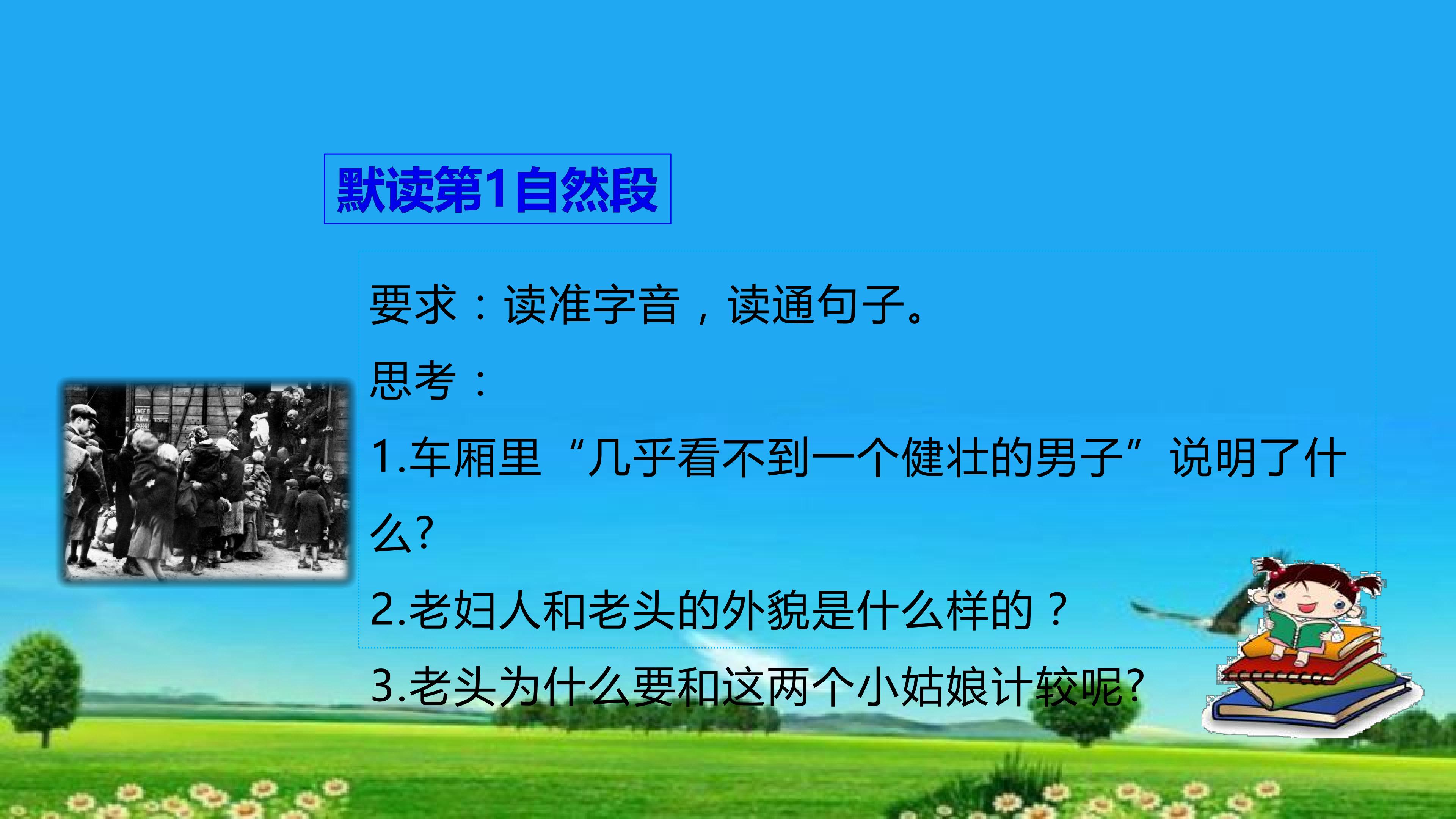 默读第1自然段

要求：读准字音，读通句子。

思考：

1.车厢里“几乎看不到一个健壮的男子”说明了什么?

2.老妇人和老头的外貌是什么样的？

3.老头为什么要和这两个小姑娘计较呢?